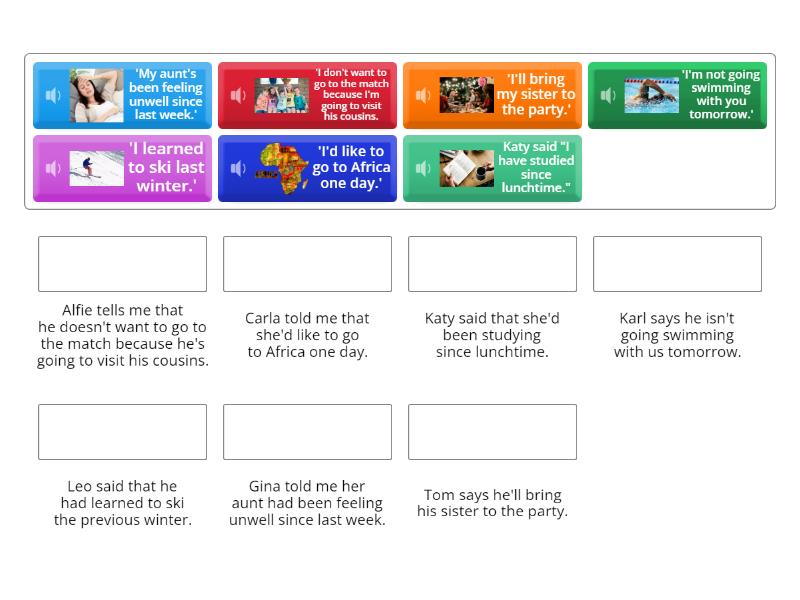 'My aunt's been feeling unwell since last week.'

'I don't want to go to the match because I'm going to visit his cousins.

'I'll bring my sister to the party.'

'I'm not going swimming with you tomorrow.'

'I learned to ski last winter.'

'I'd like to go to Africa one day.'

Katy said "I have studied since lunchtime."

Alfie tells me that he doesn't want to go to the match because he's going to visit his cousins.

Carla told me that she'd like to go to Africa one day.

Katy said that she'd been studying since lunchtime.

Karl says he isn't going swimming with us tomorrow.

Leo said that he had learned to ski the previous winter.

Gina told me her aunt had been feeling unwell since last week.

Tom says he'll bring his sister to the party.